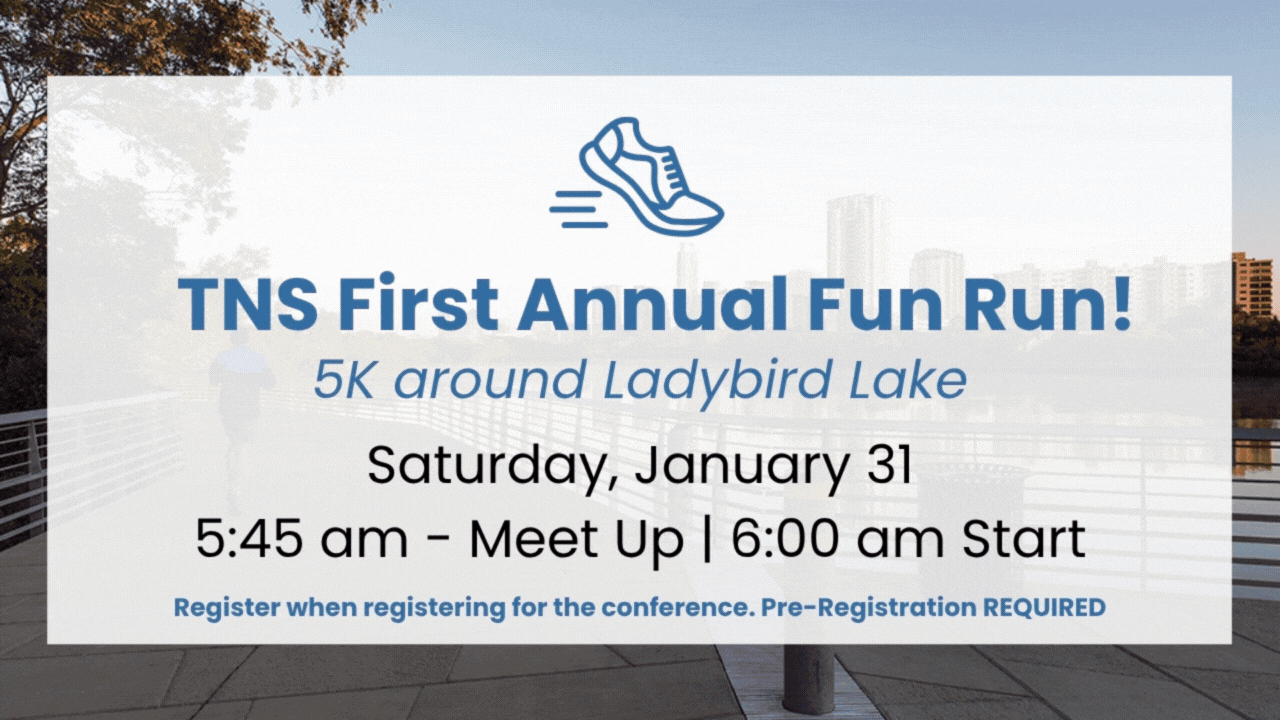 TNS First Annual Fun Run!

5K around Ladybird Lake

Saturday, January 31

5:45 am - Meet Up | 6:00 am Start

Register when registering for the conference. Pre-Registration REQUIRED